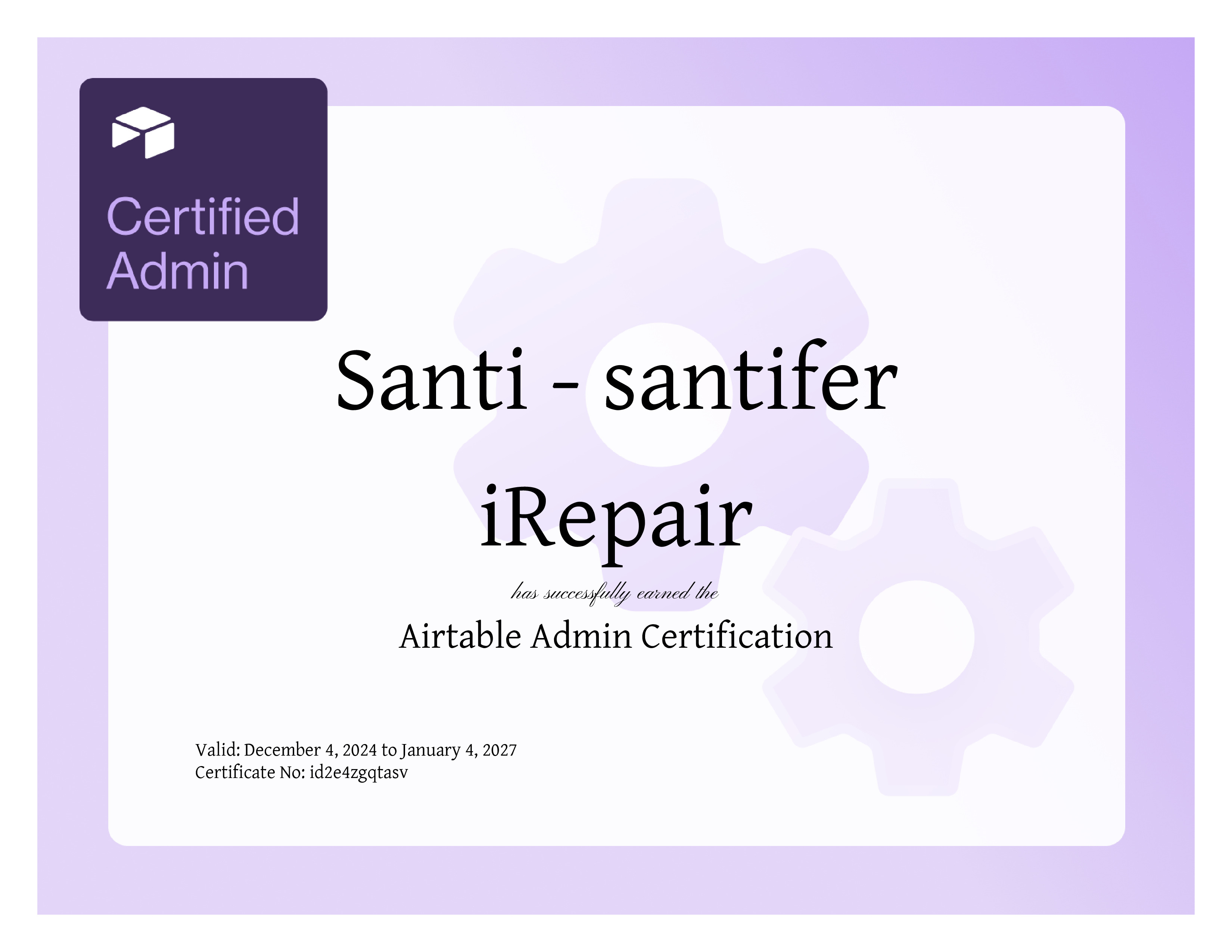 Certified Admin

Santi - santifer iRepair

has successfully earned the

Airtable Admin Certification

Valid: December 4, 2024 to January 4, 2027
Certificate No: id2e4zgqtasv